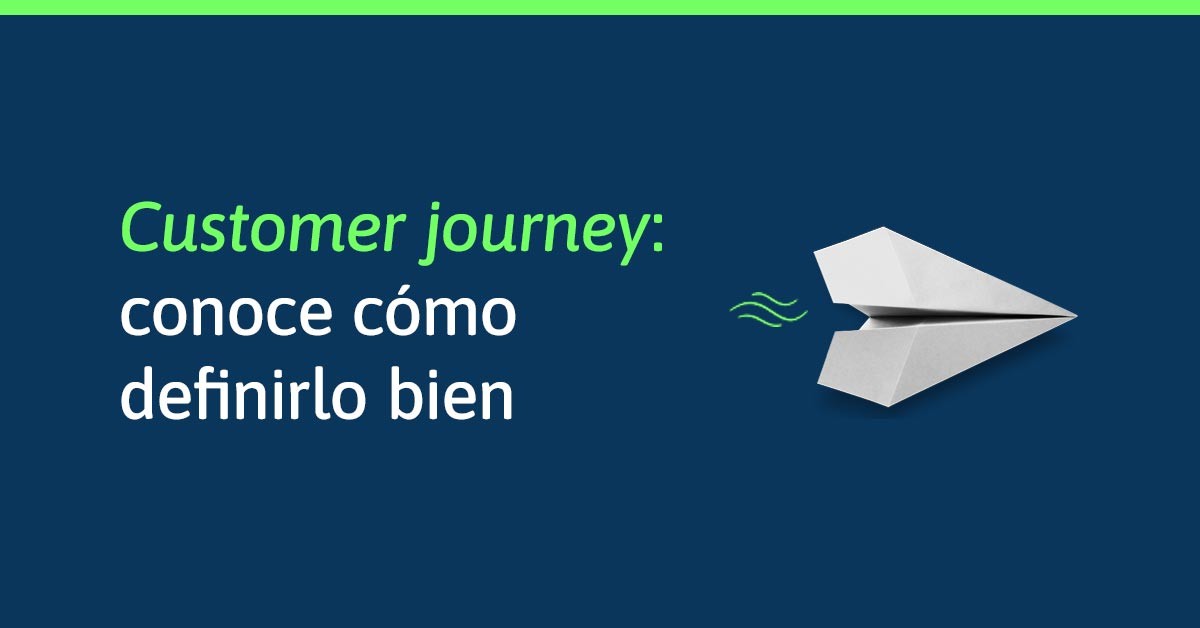 Customer journey: conoce cómo definirlo bien